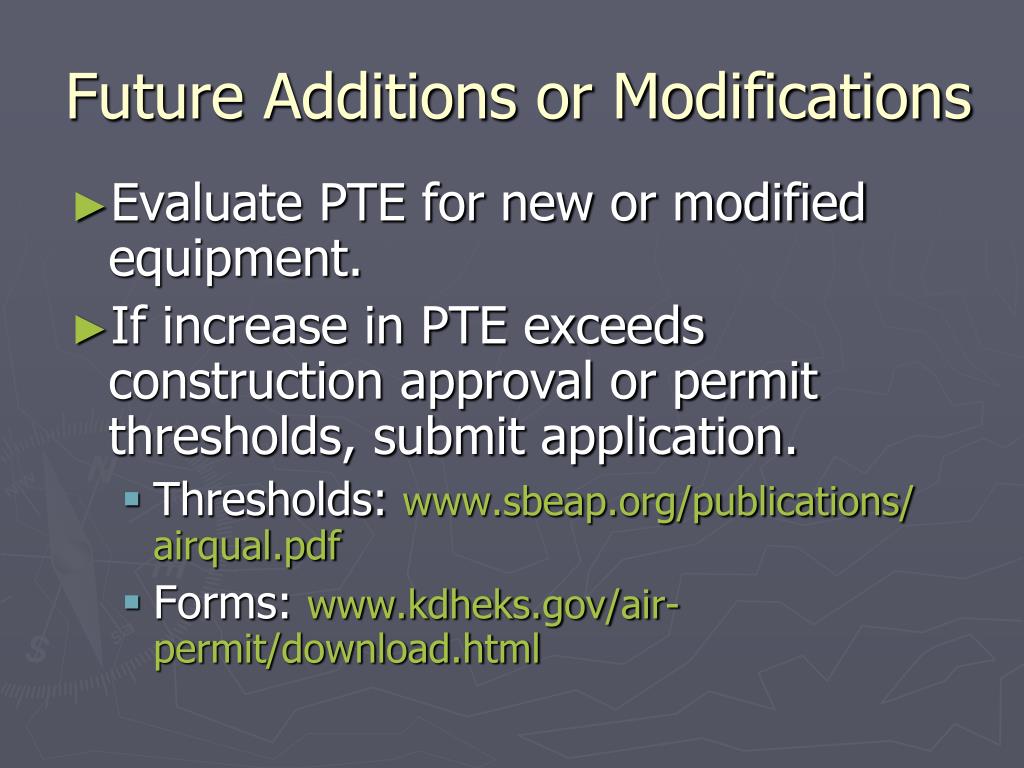 Future Additions or Modifications

►Evaluate PTE for new or modified equipment.

►If increase in PTE exceeds construction approval or permit thresholds, submit application.

▪ Thresholds: www.sbeap.org/publications/airqual.pdf

▪ Forms: www.kdheks.gov/air-permit/download.html